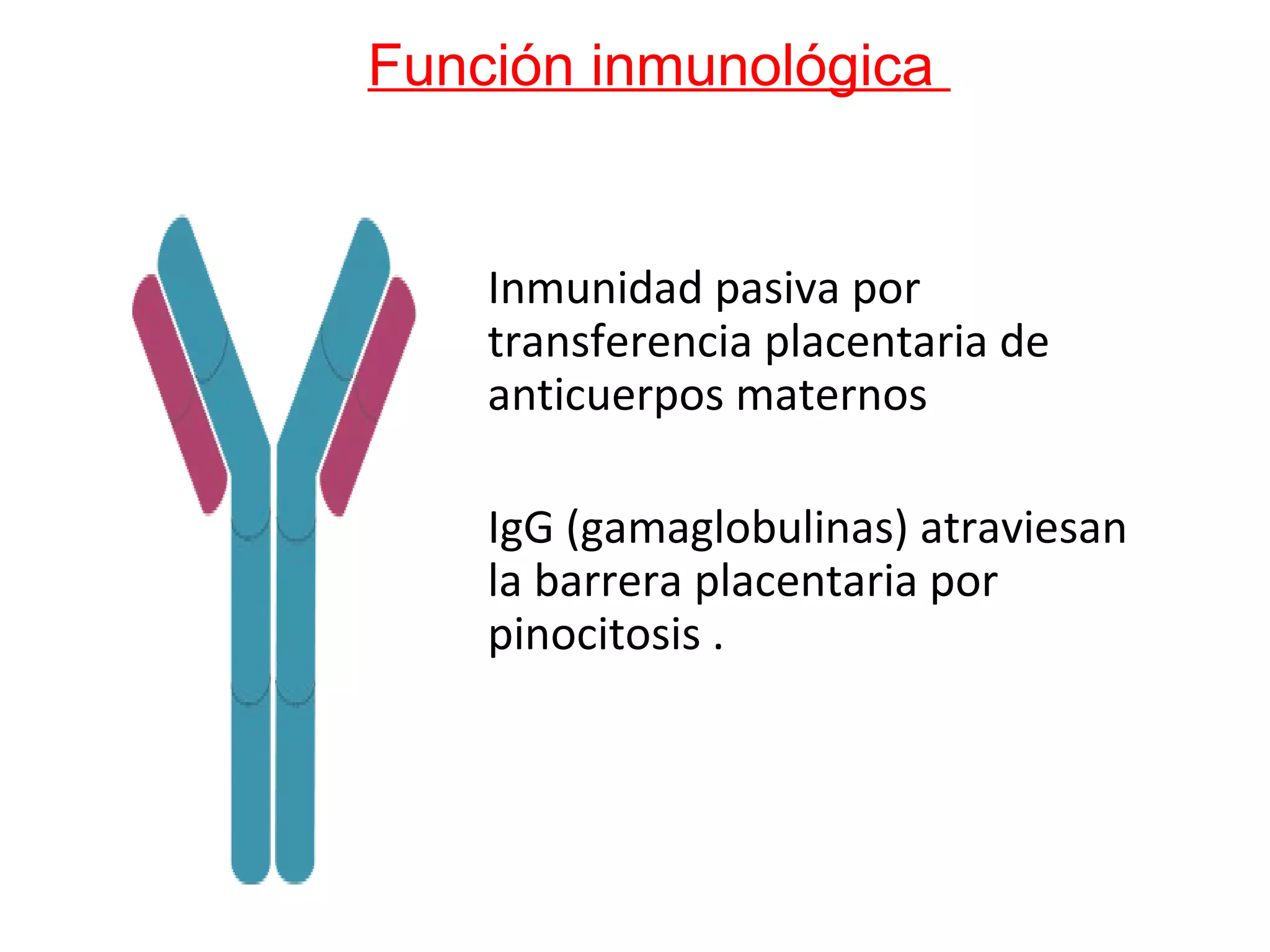 Función inmunológica

Inmunidad pasiva por transferencia placentaria de anticuerpos maternos

IgG (gamaglobulinas) atraviesan la barrera placentaria por pinocitosis .